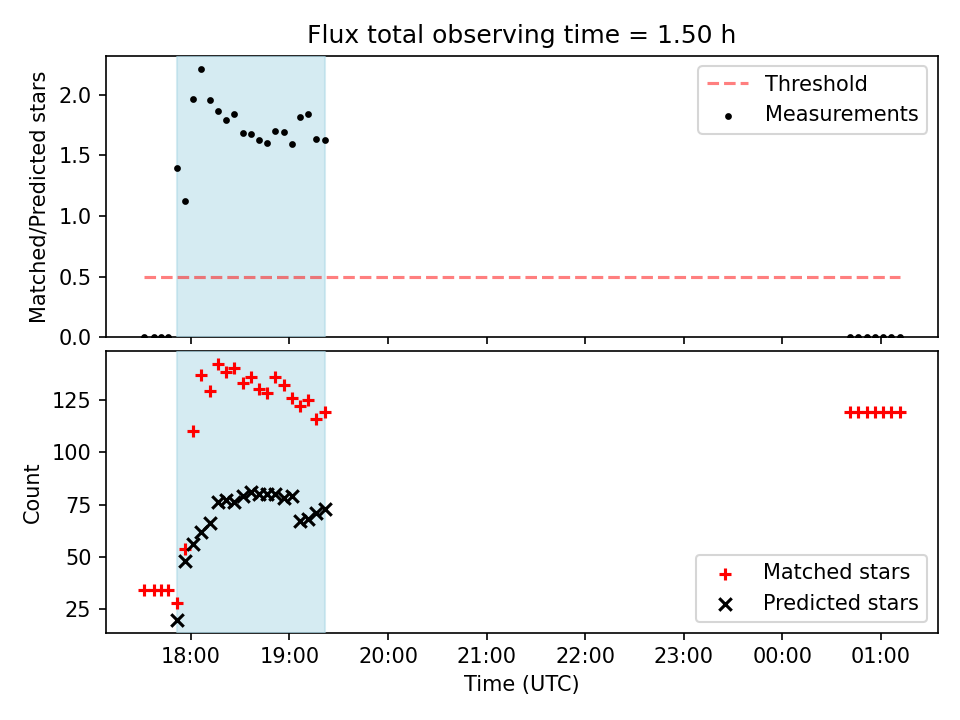 Flux total observing time = 1.50 h

Matched/Predicted stars

2.0
1.5
1.0
0.5
0.0

Threshold
Measurements

Count

125
100
75
50
25

Matched stars
Predicted stars

18:00 19:00 20:00 21:00 22:00 23:00 00:00 01:00

Time (UTC)